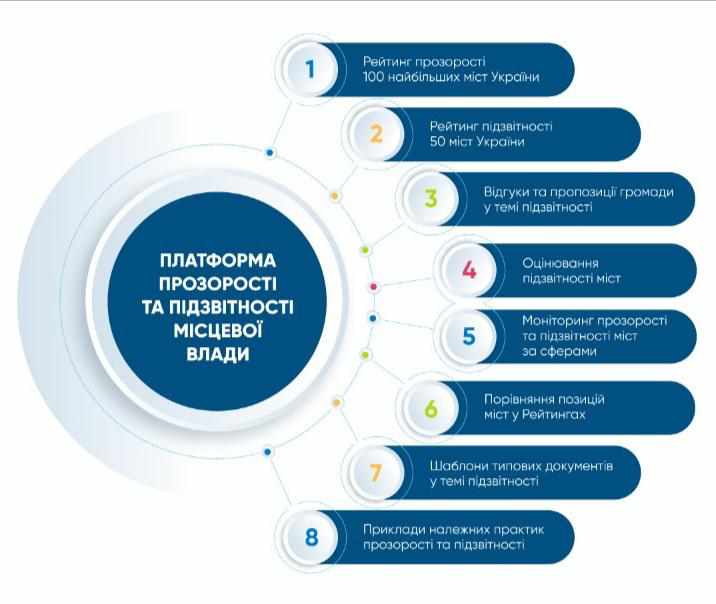 ПЛАТФОРМА ПРОЗОРОСТІ ТА ПІДЗВІТНОСТІ МІСЦЕВОЇ ВЛАДИ

1 Рейтинг прозорості 100 найбільших міст України

2 Рейтинг підзвітності 50 міст України

3 Відгуки та пропозиції громади у темі підзвітності

4 Оцінювання підзвітності міст

5 Моніторинг прозорості та підзвітності міст за сферами

6 Порівняння позицій міст у Рейтингах

7 Шаблони типових документів у темі підзвітності

8 Приклади належних практик прозорості та підзвітності